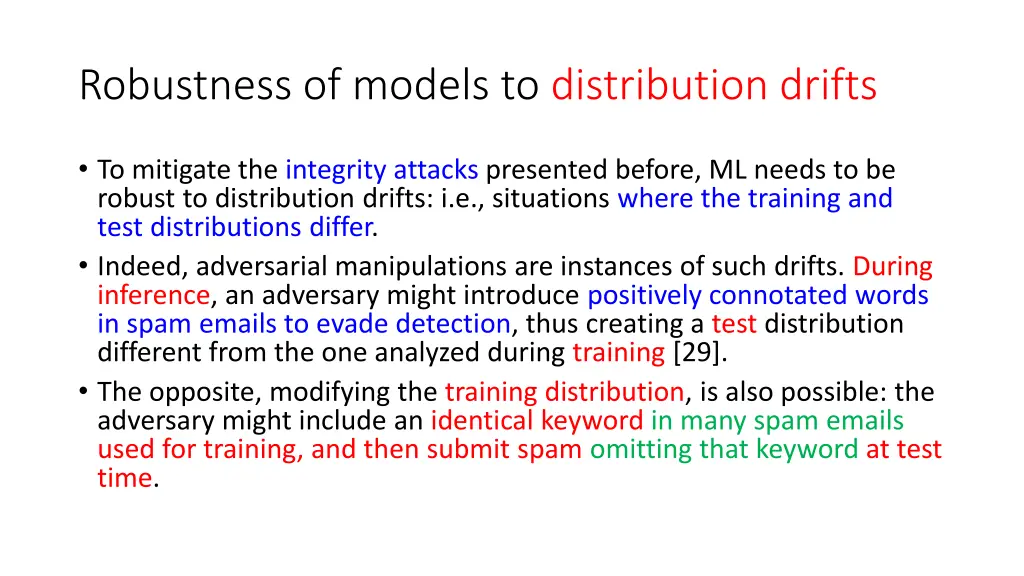 Robustness of models to distribution drifts

• To mitigate the integrity attacks presented before, ML needs to be robust to distribution drifts: i.e., situations where the training and test distributions differ.
• Indeed, adversarial manipulations are instances of such drifts. During inference, an adversary might introduce positively connotated words in spam emails to evade detection, thus creating a test distribution different from the one analyzed during training [29].
• The opposite, modifying the training distribution, is also possible: the adversary might include an identical keyword in many spam emails used for training, and then submit spam omitting that keyword at test time.